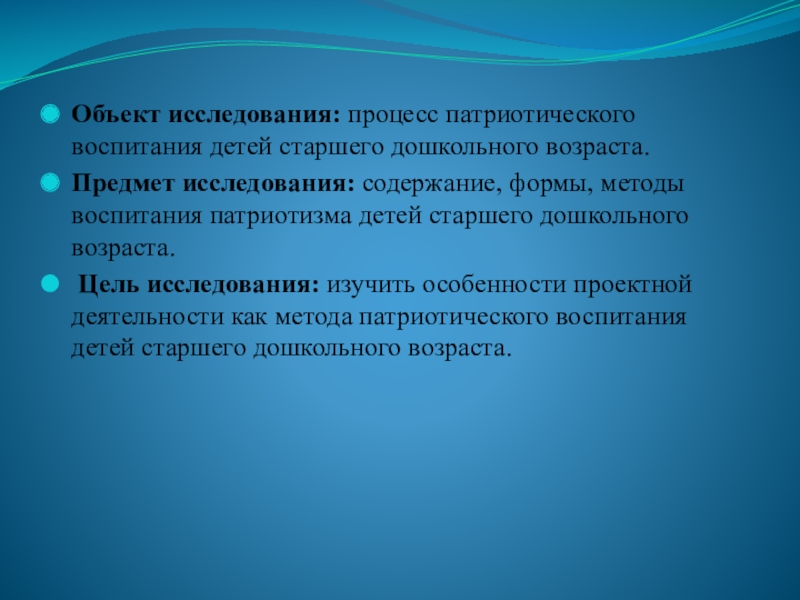 Объект исследования: процесс патриотического воспитания детей старшего дошкольного возраста.

Предмет исследования: содержание, формы, методы воспитания патриотизма детей старшего дошкольного возраста.

Цель исследования: изучить особенности проектной деятельности как метода патриотического воспитания детей старшего дошкольного возраста.